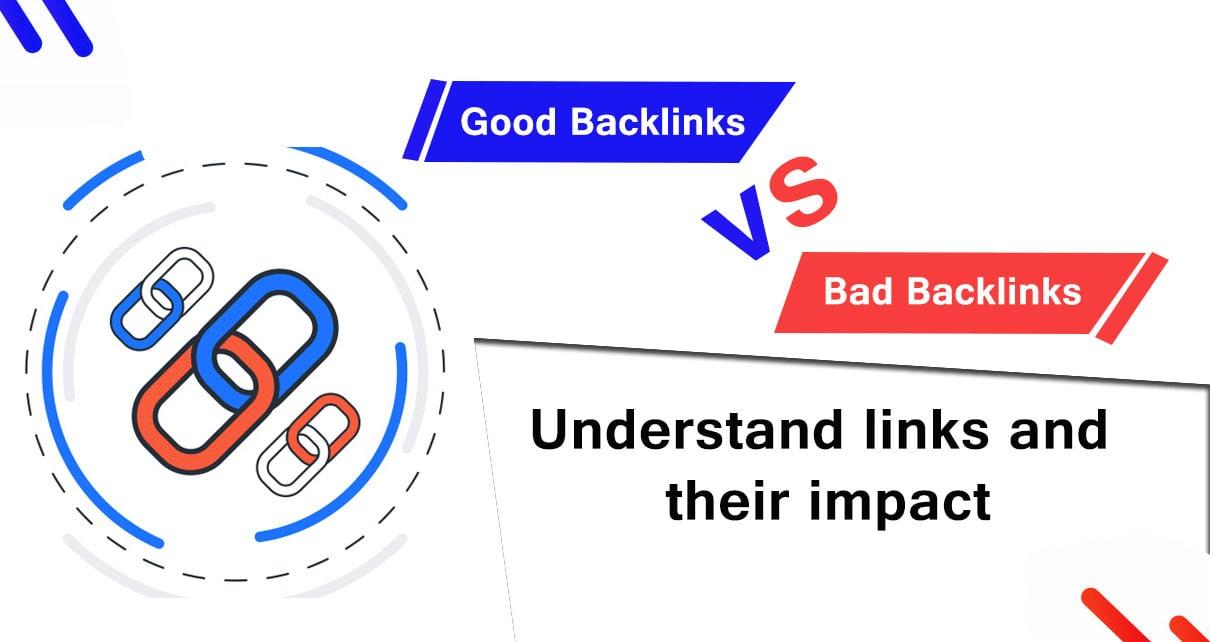 Good Backlinks

VS

Bad Backlinks

Understand links and their impact